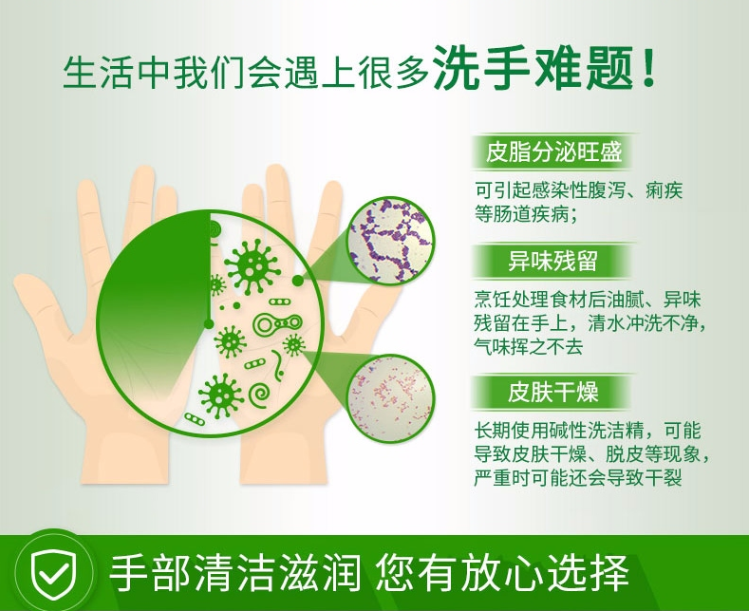 生活中我们会遇上很多洗手难题！

皮脂分泌旺盛

可引起感染性腹泻、痢疾等肠道疾病；

异味残留

烹饪处理食材后油腻、异味残留在手上，清水冲洗不净，气味挥之不去

皮肤干燥

长期使用碱性洗洁精，可能导致皮肤干燥、脱皮等现象，严重时可能还会导致干裂

手部清洁滋润 您有放心选择